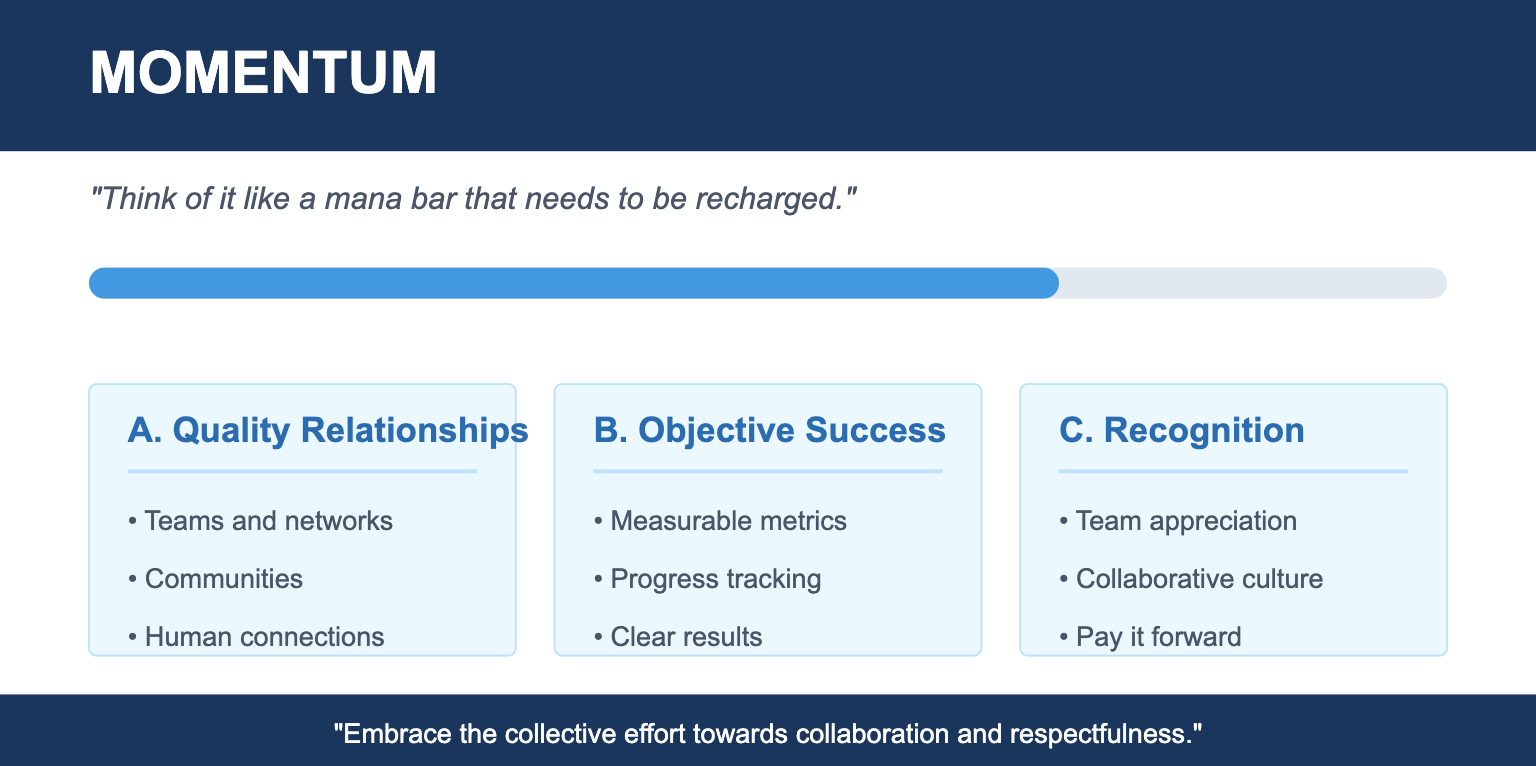 MOMENTUM

"Think of it like a mana bar that needs to be recharged."

A. Quality Relationships

• Teams and networks
• Communities
• Human connections

B. Objective Success

• Measurable metrics
• Progress tracking
• Clear results

C. Recognition

• Team appreciation
• Collaborative culture
• Pay it forward

"Embrace the collective effort towards collaboration and respectfulness."